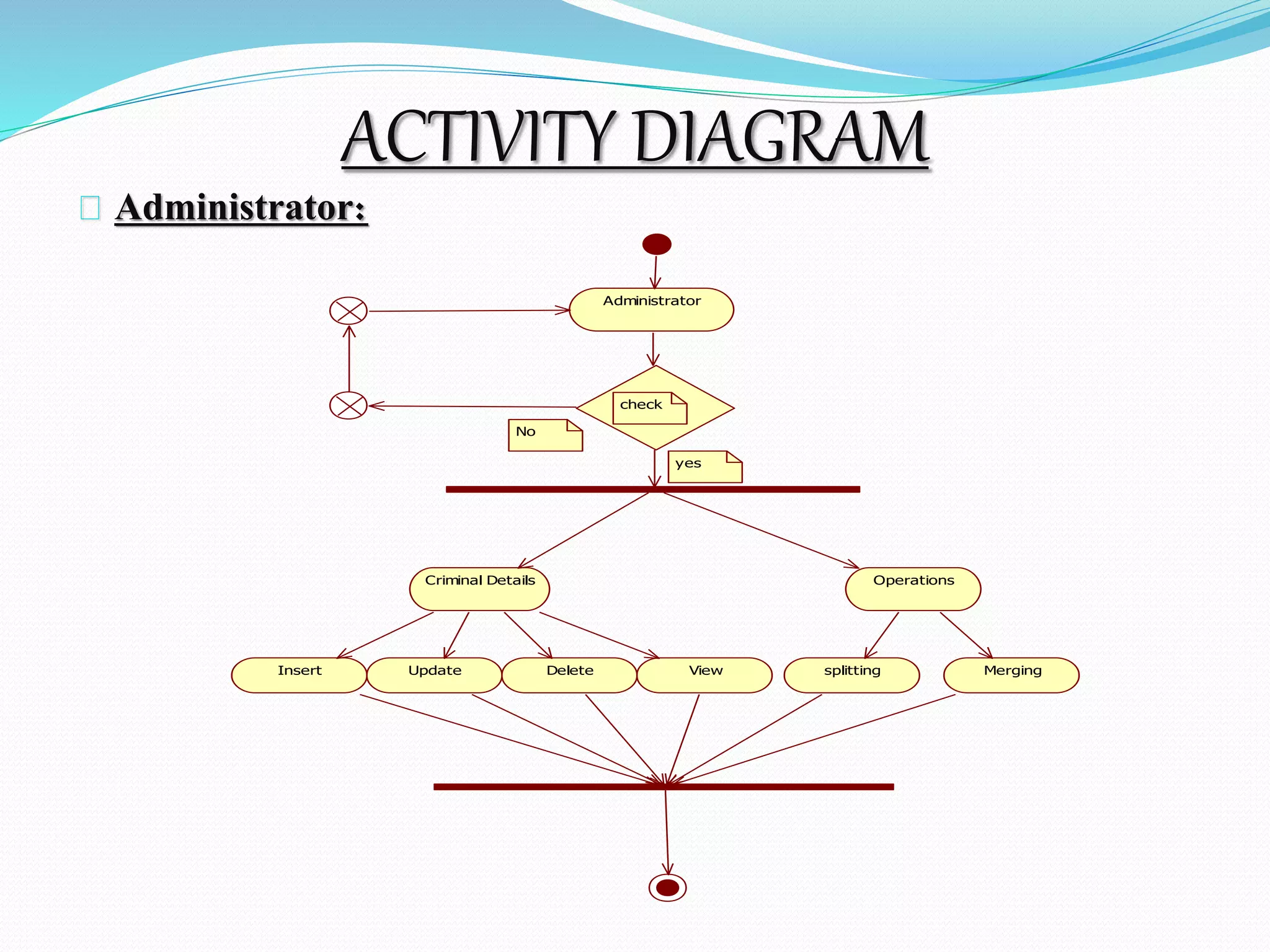 ACTIVITY DIAGRAM

Administrator:

Administrator

check

No

yes

Criminal Details

Operations

Insert

Update

Delete

View

splitting

Merging